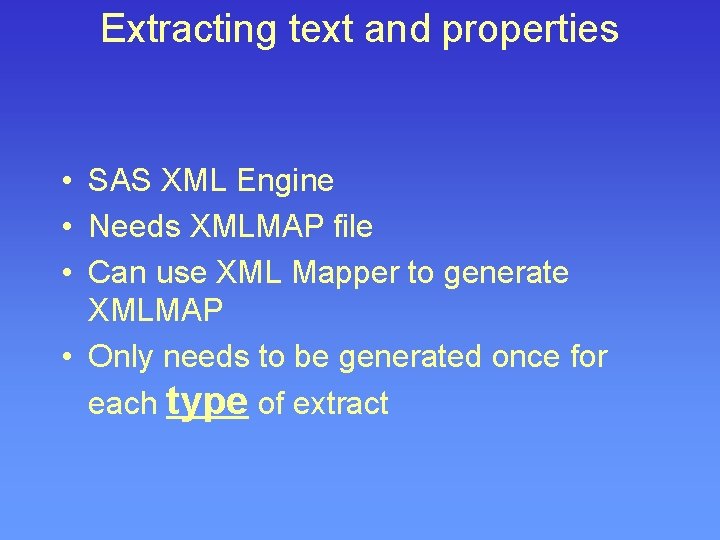 Extracting text and properties

• SAS XML Engine
• Needs XMLMAP file
• Can use XML Mapper to generate XMLMAP
• Only needs to be generated once for each type of extract